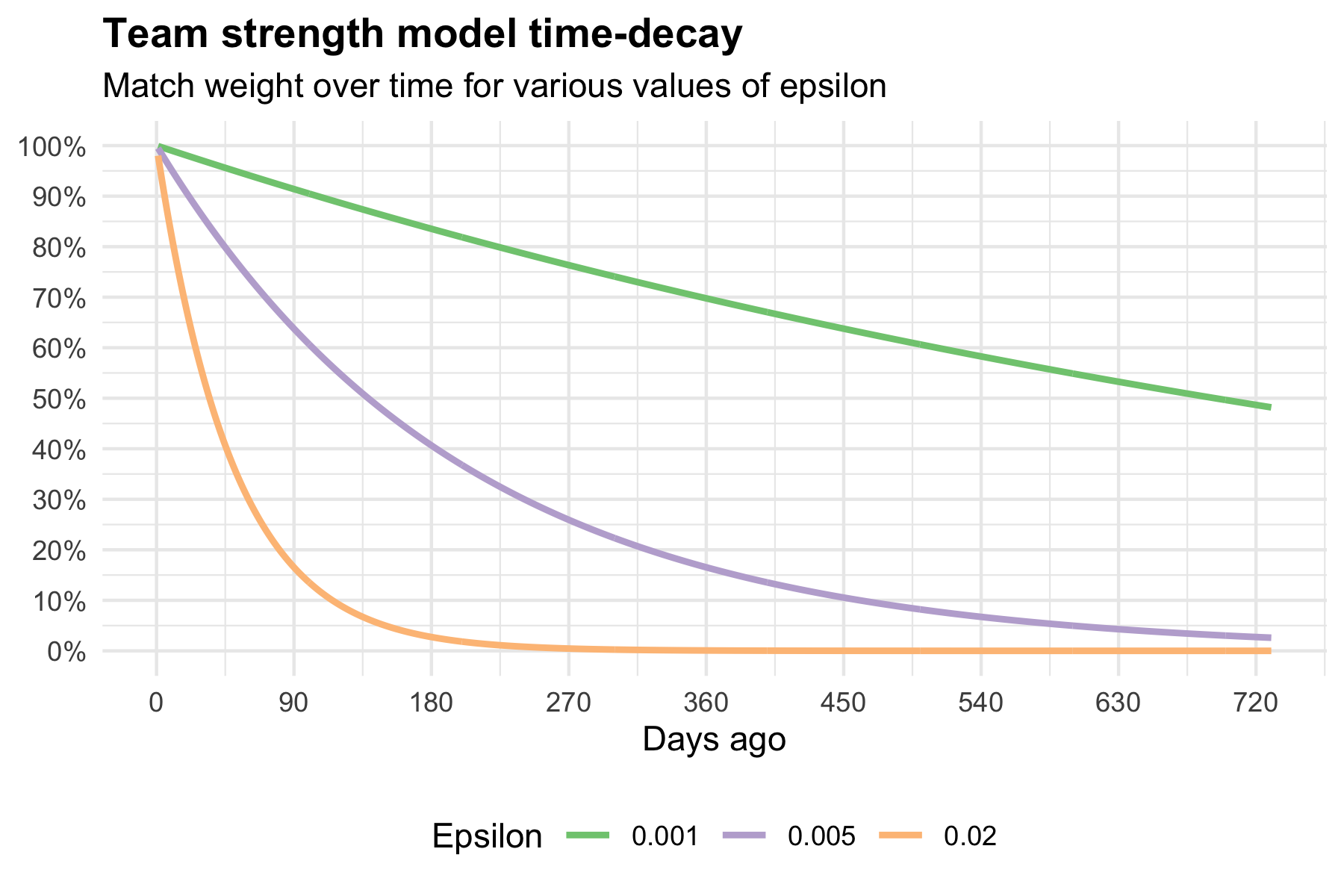 Team strength model time-decay

Match weight over time for various values of epsilon

100%
90%
80%
70%
60%
50%
40%
30%
20%
10%
0%

0 90 180 270 360 450 540 630 720

Days ago

Epsilon 0.001 0.005 0.02